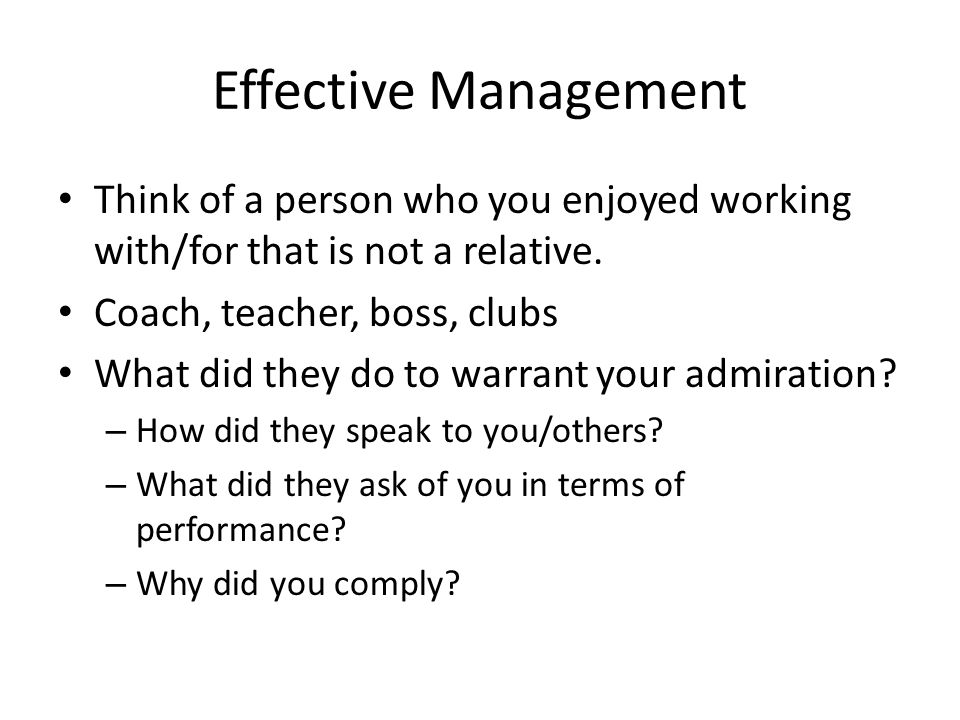 Effective Management

• Think of a person who you enjoyed working with/for that is not a relative.
• Coach, teacher, boss, clubs
• What did they do to warrant your admiration?
  – How did they speak to you/others?
  – What did they ask of you in terms of performance?
  – Why did you comply?